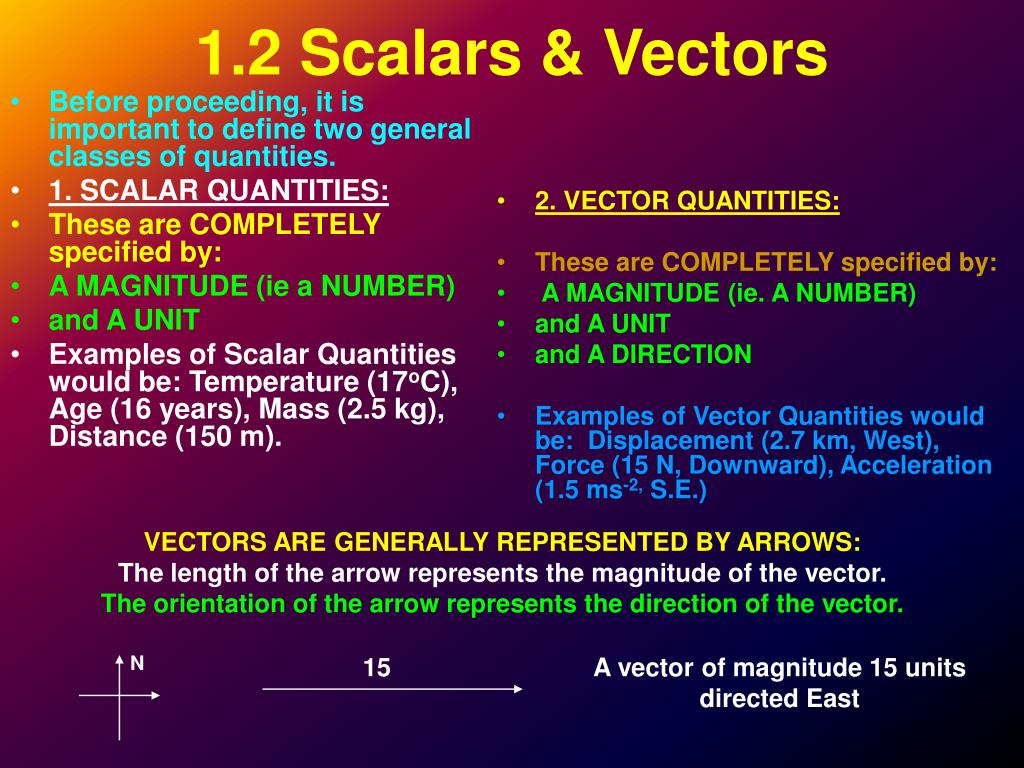 1.2 Scalars & Vectors

• Before proceeding, it is important to define two general classes of quantities.
• 1. SCALAR QUANTITIES:
• These are COMPLETELY specified by:
• A MAGNITUDE (ie a NUMBER)
• and A UNIT
• Examples of Scalar Quantities would be: Temperature (17$^o$C), Age (16 years), Mass (2.5 kg), Distance (150 m).

• 2. VECTOR QUANTITIES:
• These are COMPLETELY specified by:
• A MAGNITUDE (ie. A NUMBER)
• and A UNIT
• and A DIRECTION
• Examples of Vector Quantities would be: Displacement (2.7 km, West), Force (15 N, Downward), Acceleration (1.5 ms$^{-2,}$ S.E.)

VECTORS ARE GENERALLY REPRESENTED BY ARROWS:
The length of the arrow represents the magnitude of the vector.
The orientation of the arrow represents the direction of the vector.

N

15

A vector of magnitude 15 units directed East